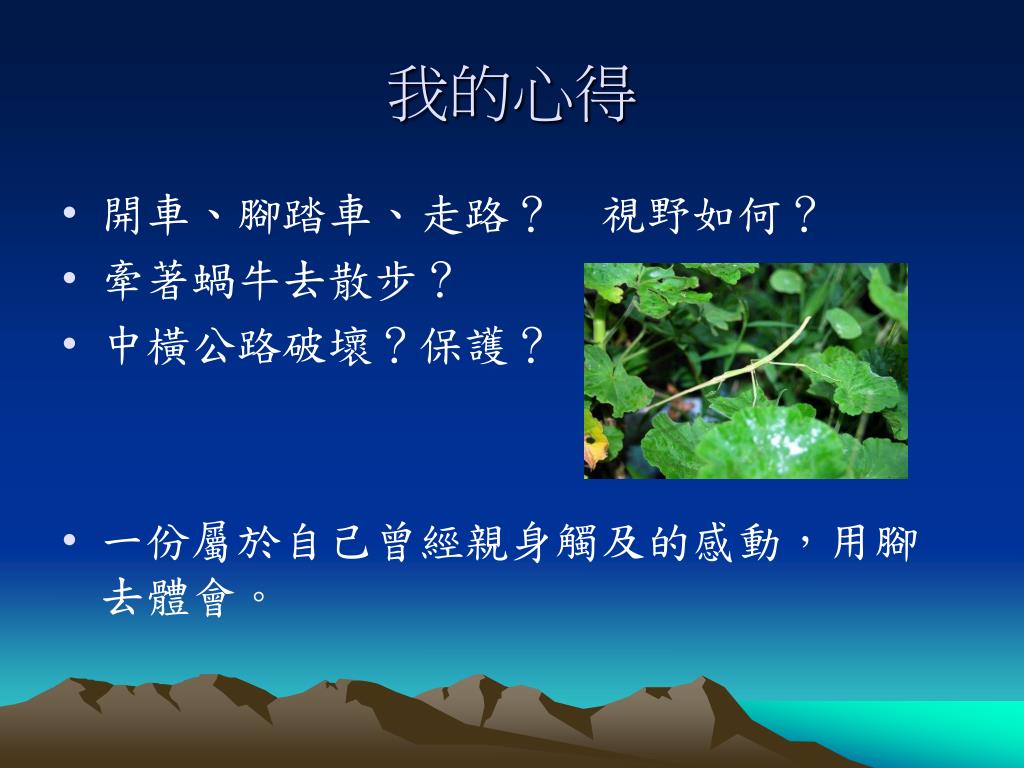 我的心得

• 開車、腳踏車、走路？　視野如何？
• 牽著蝸牛去散步？
• 中橫公路破壞？保護？

• 一份屬於自己曾經親身觸及的感動，用腳去體會。